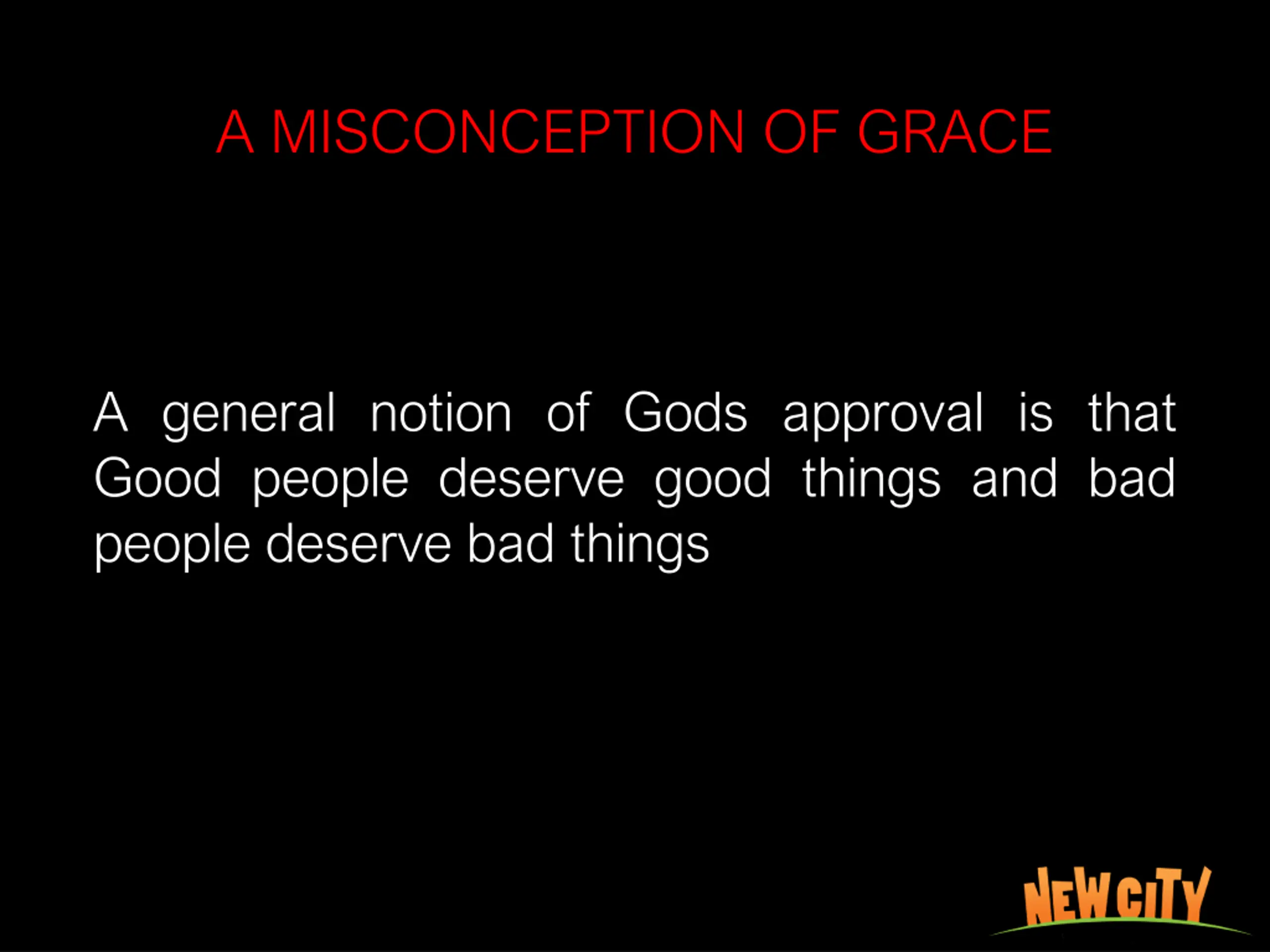 A MISCONCEPTION OF GRACE

A general notion of Gods approval is that Good people deserve good things and bad people deserve bad things

NEW CITY